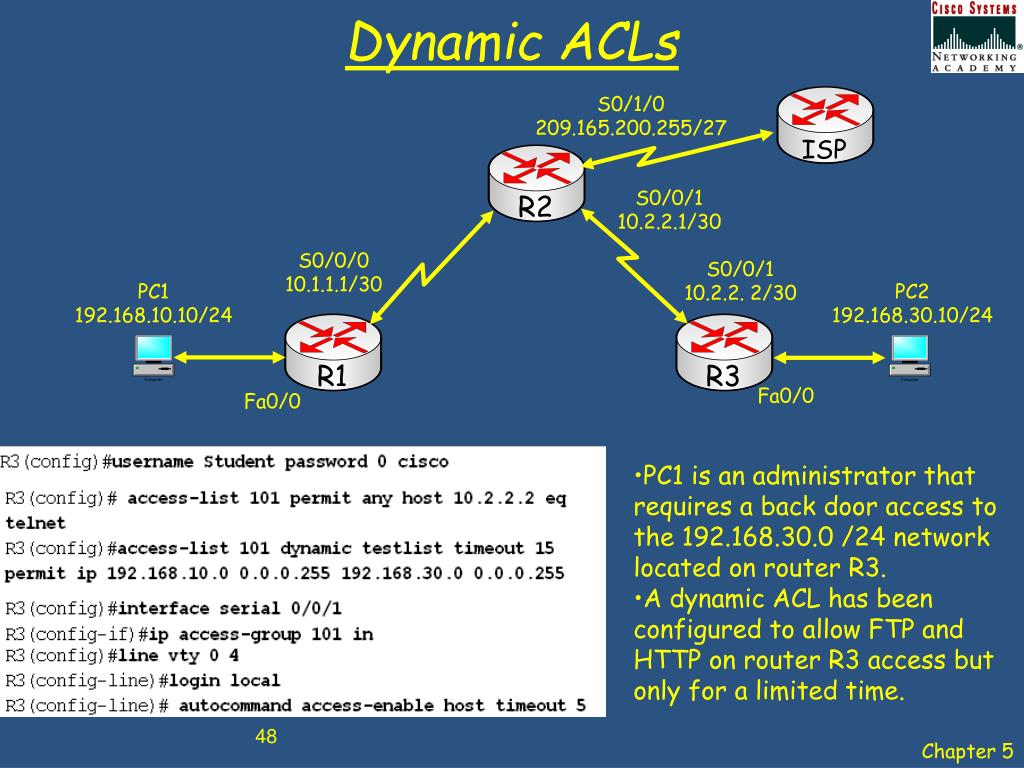 Dynamic ACLs

CISCO SYSTEMS
NETWORKING ACADEMY

S0/1/0
209.165.200.255/27

ISP

R2

S0/0/1
10.2.2.1/30

S0/0/0
10.1.1.1/30

S0/0/1
10.2.2. 2/30

PC1
192.168.10.10/24

PC2
192.168.30.10/24

R1

R3

Fa0/0

Fa0/0

R3(config)#username Student password 0 cisco
R3(config)# access-list 101 permit any host 10.2.2.2 eq telnet
R3(config)#access-list 101 dynamic testlist timeout 15 permit ip 192.168.10.0 0.0.0.255 192.168.30.0 0.0.0.255
R3(config)#interface serial 0/0/1
R3(config-if)#ip access-group 101 in
R3(config)#line vty 0 4
R3(config-line)#login local
R3(config-line)# autocommand access-enable host timeout 5

•PC1 is an administrator that requires a back door access to the 192.168.30.0 /24 network located on router R3.
•A dynamic ACL has been configured to allow FTP and HTTP on router R3 access but only for a limited time.

48

Chapter 5